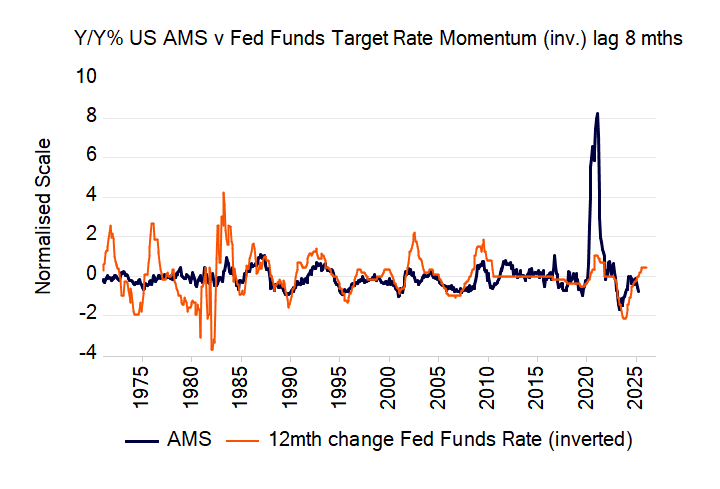 Y/Y% US AMS v Fed Funds Target Rate Momentum (inv.) lag 8 mths

Normalised Scale

10
8
6
4
2
0
-2
-4

1975
1980
1985
1990
1995
2000
2005
2010
2015
2020
2025

AMS
12mth change Fed Funds Rate (inverted)